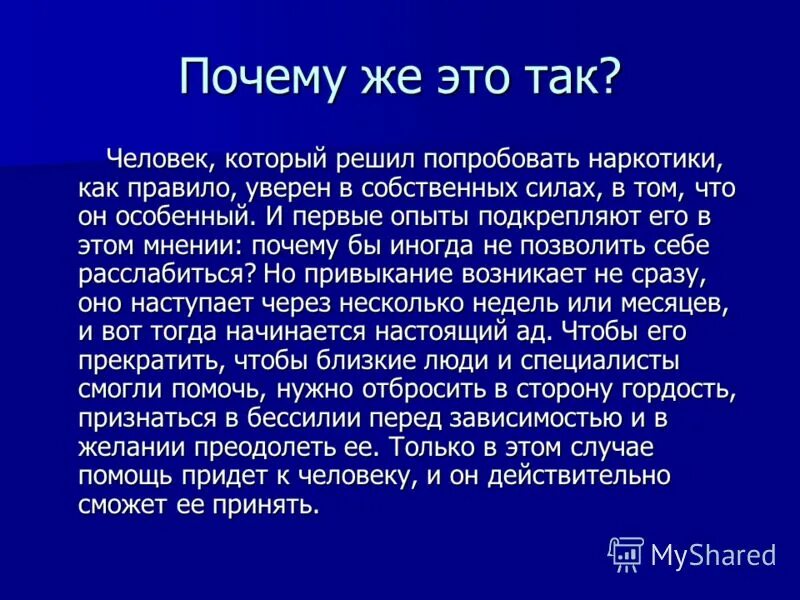 Почему же это так?

Человек, который решил попробовать наркотики, как правило, уверен в собственных силах, в том, что он особенный. И первые опыты подкрепляют его в этом мнении: почему бы иногда не позволить себе расслабиться? Но привыкание возникает не сразу, оно наступает через несколько недель или месяцев, и вот тогда начинается настоящий ад. Чтобы его прекратить, чтобы близкие люди и специалисты смогли помочь, нужно отбросить в сторону гордость, признаться в бессилии перед зависимостью и в желании преодолеть ее. Только в этом случае помощь придет к человеку, и он действительно сможет ее принять.

MyShared